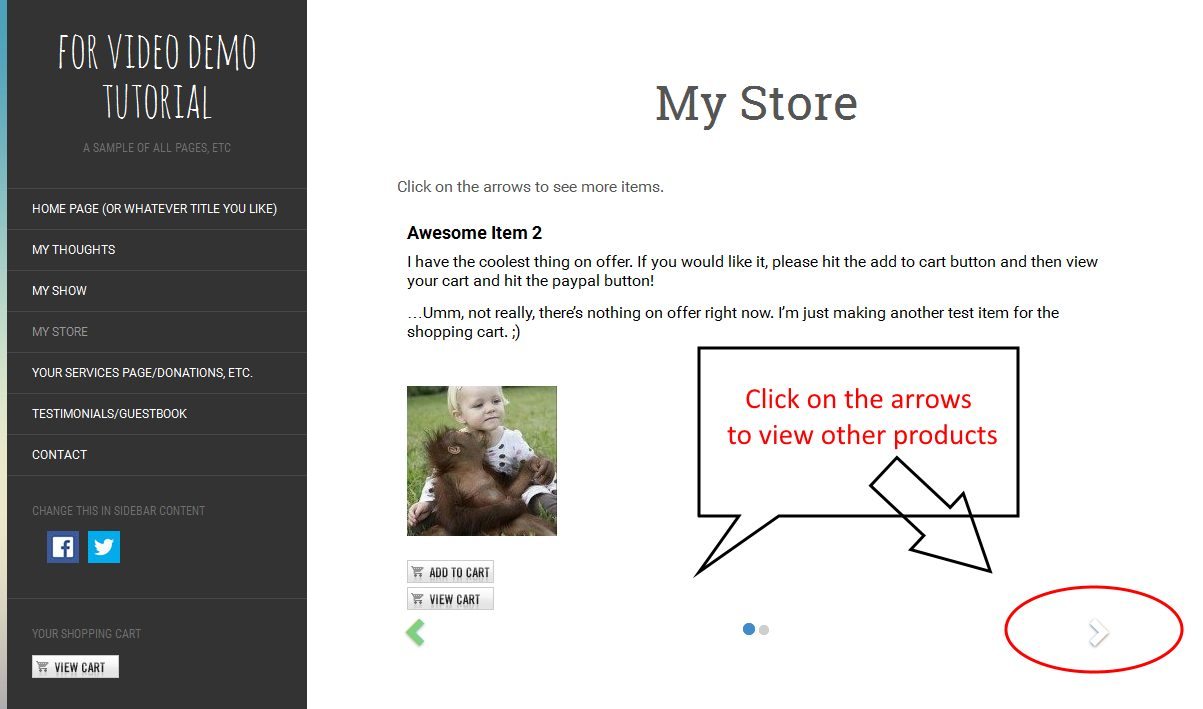 FOR VIDEO DEMO TUTORIAL

A SAMPLE OF ALL PAGES, ETC

HOME PAGE (OR WHATEVER TITLE YOU LIKE)

MY THOUGHTS

MY SHOW

MY STORE

YOUR SERVICES PAGE/DONATIONS, ETC.

TESTIMONIALS/GUESTBOOK

CONTACT

CHANGE THIS IN SIDEBAR CONTENT

YOUR SHOPPING CART

VIEW CART

My Store

Click on the arrows to see more items.

Awesome Item 2

I have the coolest thing on offer. If you would like it, please hit the add to cart button and then view your cart and hit the paypal button!

…Umm, not really, there's nothing on offer right now. I'm just making another test item for the shopping cart. ;)

Click on the arrows to view other products

ADD TO CART

VIEW CART